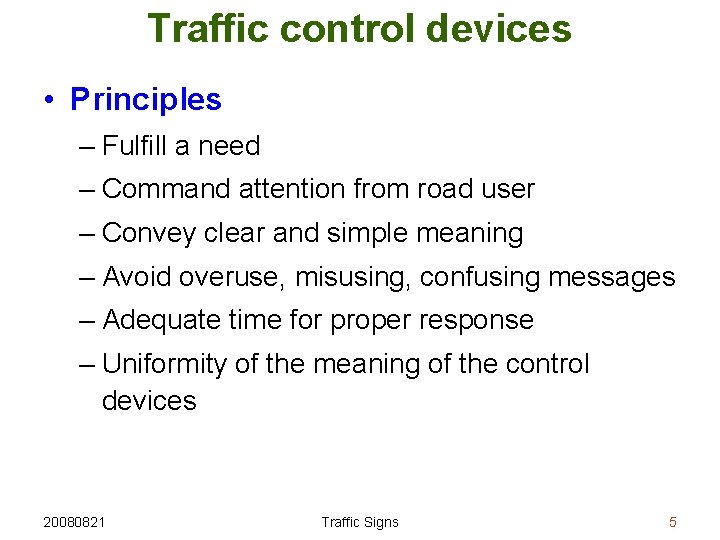 Traffic control devices

• Principles

– Fulfill a need

– Command attention from road user

– Convey clear and simple meaning

– Avoid overuse, misusing, confusing messages

– Adequate time for proper response

– Uniformity of the meaning of the control devices

20080821

Traffic Signs

5